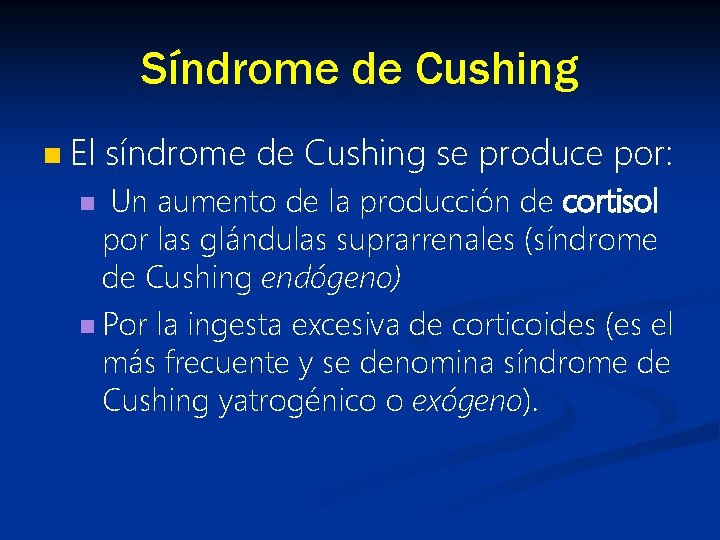 Síndrome de Cushing

El síndrome de Cushing se produce por:

Un aumento de la producción de cortisol por las glándulas suprarrenales (síndrome de Cushing endógeno)

Por la ingesta excesiva de corticoides (es el más frecuente y se denomina síndrome de Cushing yatrogénico o exógeno).